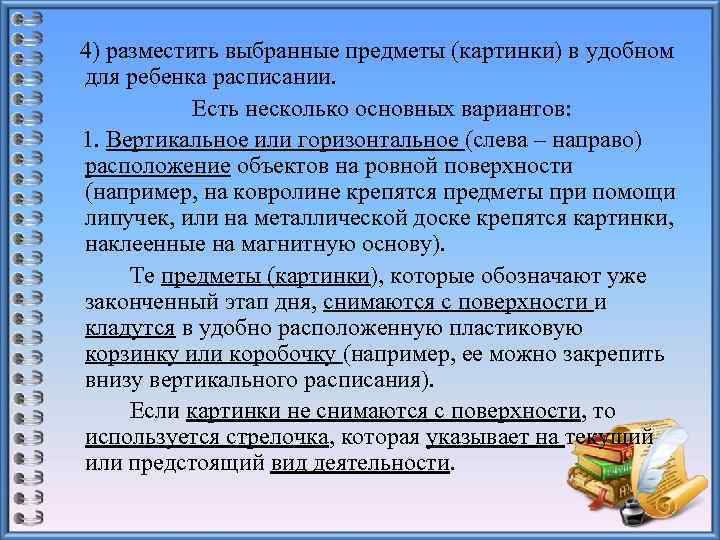 4) разместить выбранные предметы (картинки) в удобном для ребенка расписании.

Есть несколько основных вариантов:

1. Вертикальное или горизонтальное (слева – направо) расположение объектов на ровной поверхности (например, на ковролине крепятся предметы при помощи липучек, или на металлической доске крепятся картинки, наклеенные на магнитную основу).

Те предметы (картинки), которые обозначают уже законченный этап дня, снимаются с поверхности и кладутся в удобно расположенную пластиковую корзинку или коробочку (например, ее можно закрепить внизу вертикального расписания).

Если картинки не снимаются с поверхности, то используется стрелочка, которая указывает на текущий или предстоящий вид деятельности.